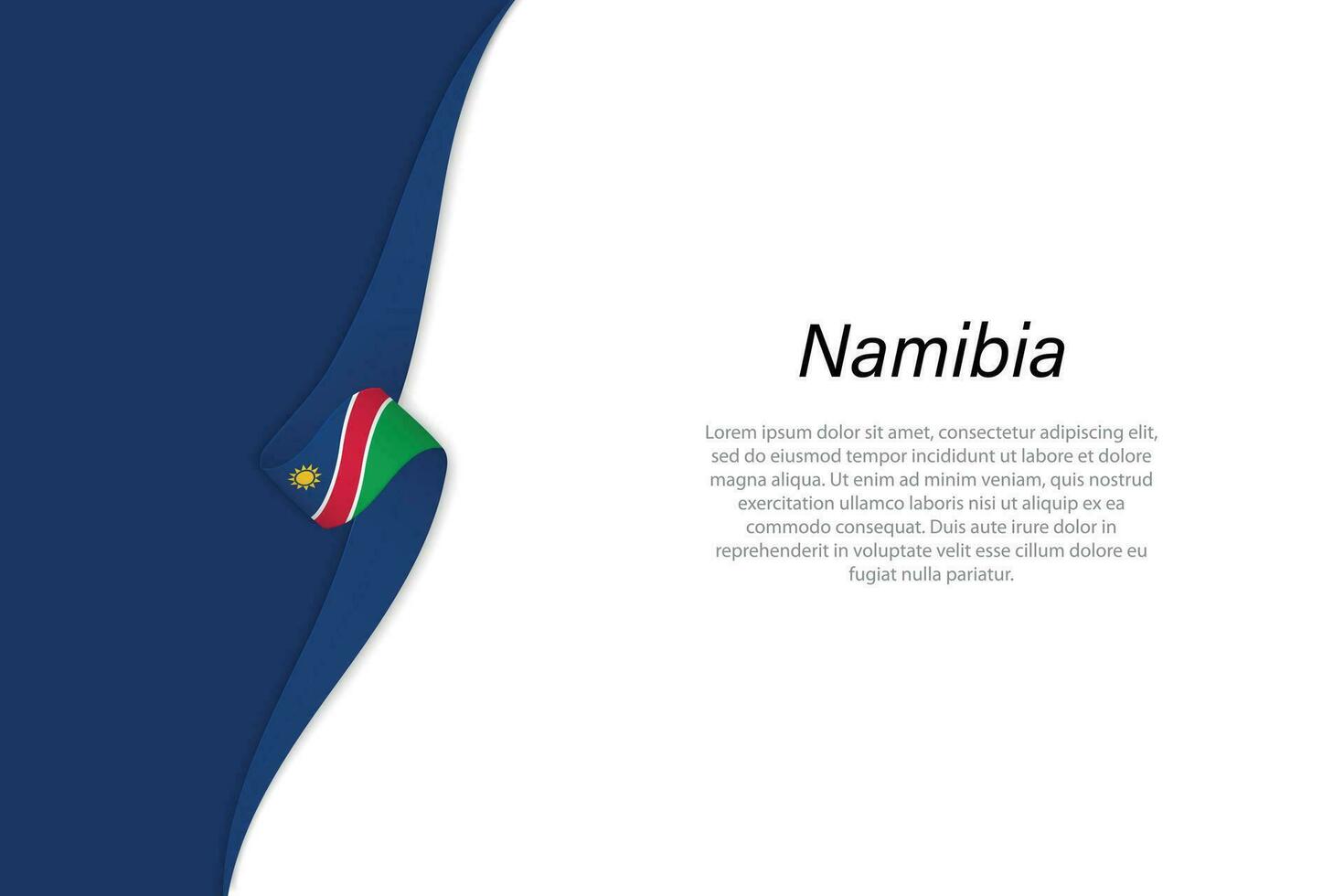 Namibia

Lorem ipsum dolor sit amet, consectetur adipiscing elit, sed do eiusmod tempor incididunt ut labore et dolore magna aliqua. Ut enim ad minim veniam, quis nostrud exercitation ullamco laboris nisi ut aliquip ex ea commodo consequat. Duis aute irure dolor in reprehenderit in voluptate velit esse cillum dolore eu fugiat nulla pariatur.